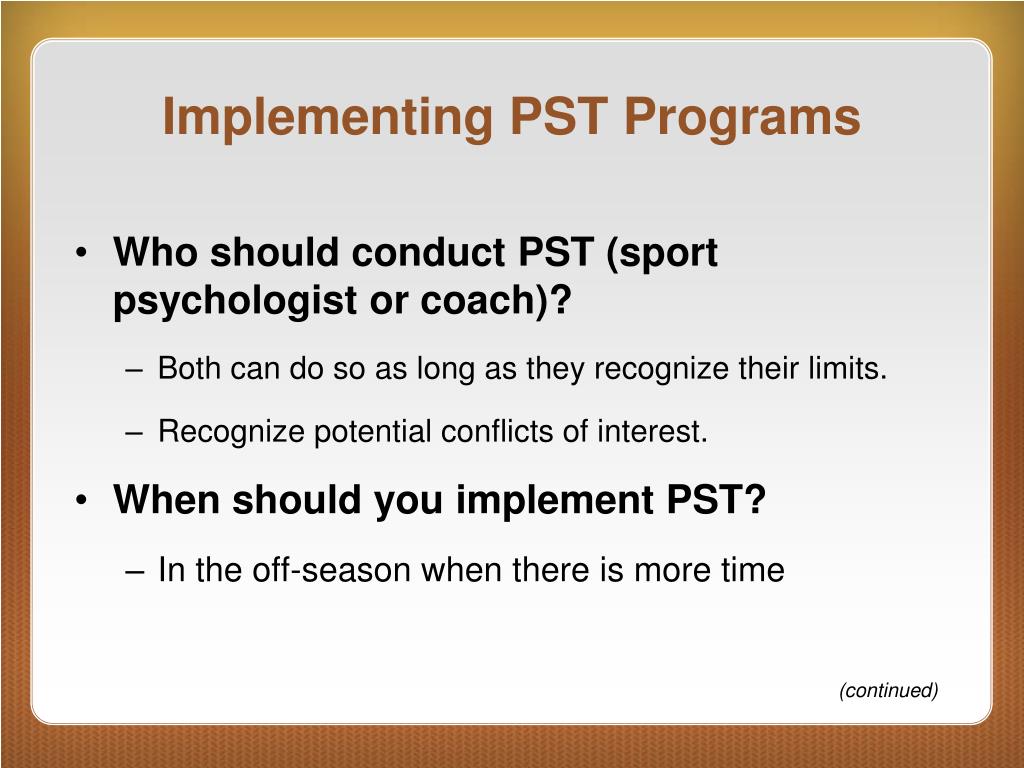 Implementing PST Programs

• Who should conduct PST (sport psychologist or coach)?

– Both can do so as long as they recognize their limits.

– Recognize potential conflicts of interest.

• When should you implement PST?

– In the off-season when there is more time

(continued)